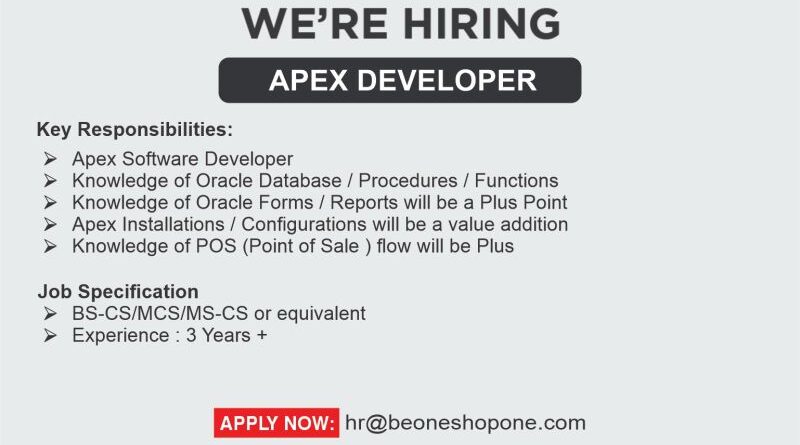 WE'RE HIRING

APEX DEVELOPER

Key Responsibilities:

➢ Apex Software Developer
➢ Knowledge of Oracle Database / Procedures / Functions
➢ Knowledge of Oracle Forms / Reports will be a Plus Point
➢ Apex Installations / Configurations will be a value addition
➢ Knowledge of POS (Point of Sale ) flow will be Plus

Job Specification
➢ BS-CS/MCS/MS-CS or equivalent
➢ Experience : 3 Years +

APPLY NOW: hr@beoneshopone.com